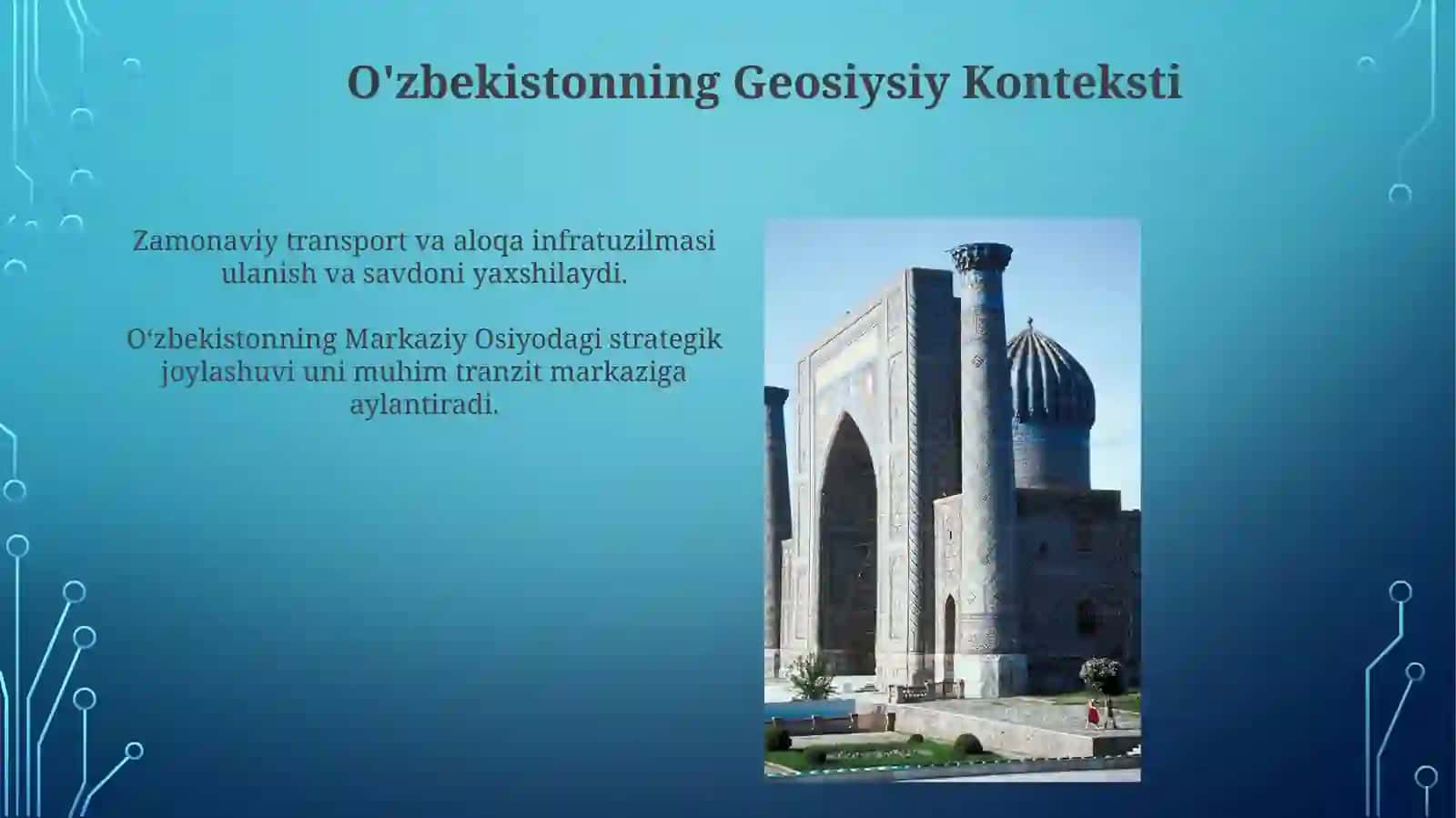 O'zbekistonning Geosiysiy Konteksti

Zamonaviy transport va aloqa infratuzilmasi ulanish va savdoni yaxshilaydi.

O‘zbekistonning Markaziy Osiyodagi strategik joylashuvi uni muhim tranzit markaziga aylantiradi.